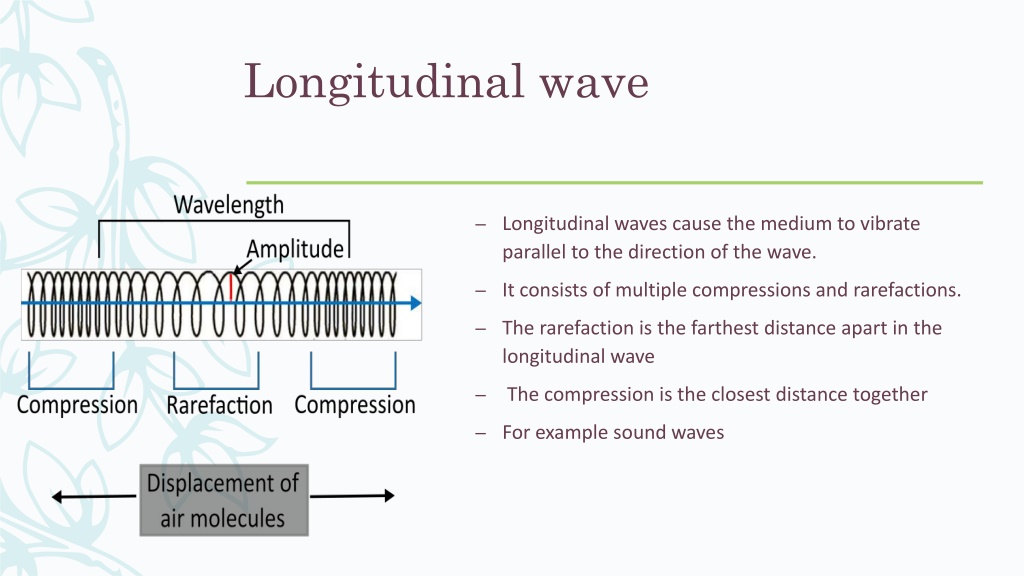 Longitudinal wave

Wavelength

Amplitude

Compression

Rarefaction

Compression

Displacement of air molecules

– Longitudinal waves cause the medium to vibrate parallel to the direction of the wave.

– It consists of multiple compressions and rarefactions.

– The rarefaction is the farthest distance apart in the longitudinal wave

– The compression is the closest distance together

– For example sound waves